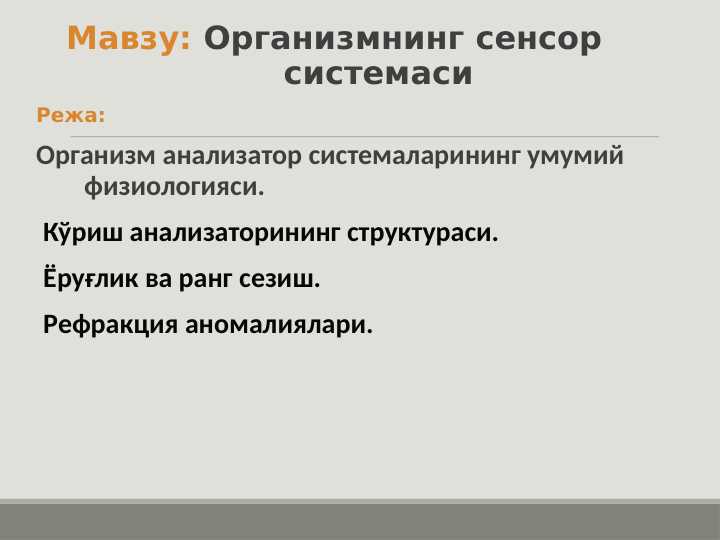 Мавзу: Организмнинг сенсор системаси

Режа:

Организм анализатор системаларининг умумий физиологияси.

Кўриш анализаторининг структураси.

Ёруғлик ва ранг сезиш.

Рефракция аномалиялари.